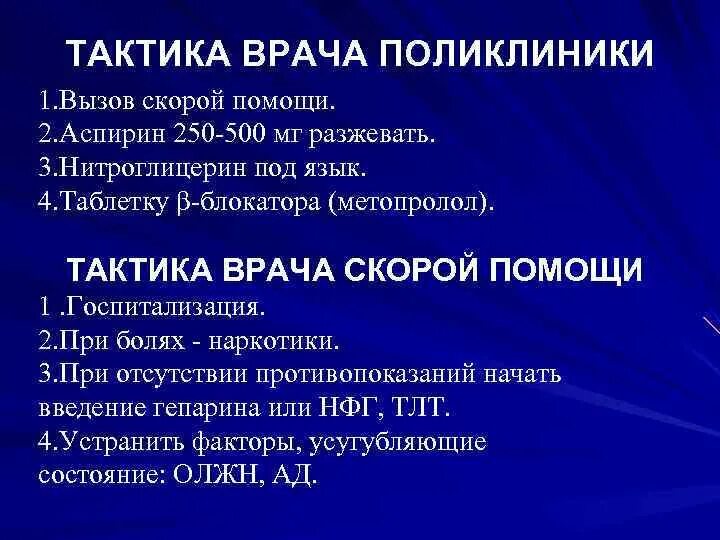 ТАКТИКА ВРАЧА ПОЛИКЛИНИКИ

1.Вызов скорой помощи.
2.Аспирин 250-500 мг разжевать.
3.Нитроглицерин под язык.
4.Таблетку β-блокатора (метопролол).

ТАКТИКА ВРАЧА СКОРОЙ ПОМОЩИ

1 .Госпитализация.
2.При болях - наркотики.
3.При отсутствии противопоказаний начать введение гепарина или НФГ, ТЛТ.
4.Устранить факторы, усугубляющие состояние: ОЛЖН, АД.